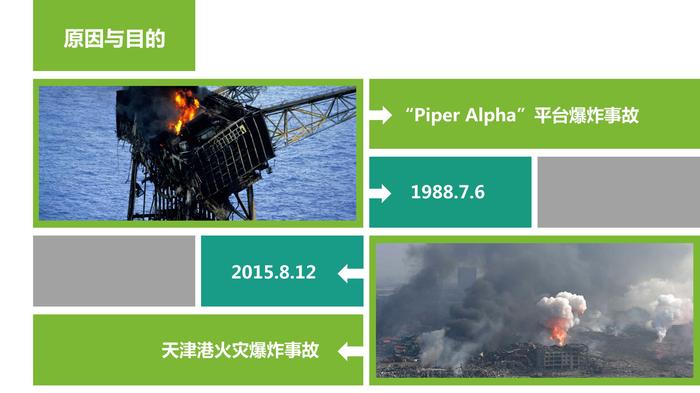 原因与目的

“Piper Alpha”平台爆炸事故

1988.7.6

2015.8.12

天津港火灾爆炸事故